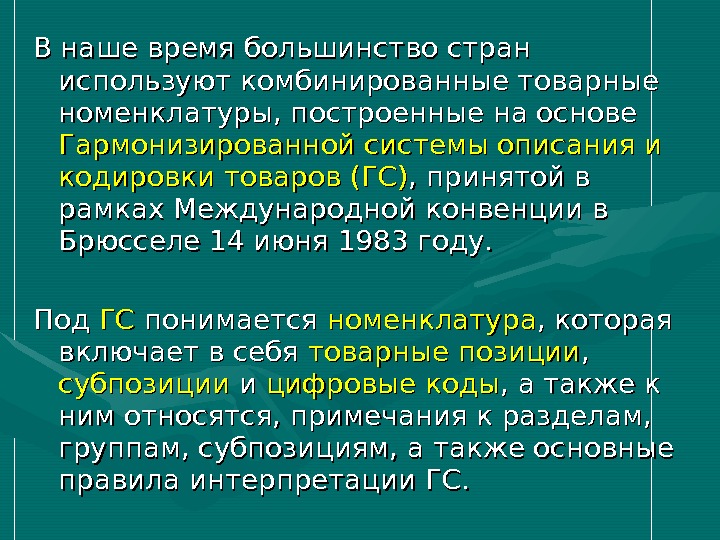 В наше время большинство стран используют комбинированные товарные номенклатуры, построенные на основе Гармонизированной системы описания и кодировки товаров (ГС), принятой в рамках Международной конвенции в Брюсселе 14 июня 1983 году.

Под ГС понимается номенклатура, которая включает в себя товарные позиции, субпозиции и цифровые коды, а также к ним относятся, примечания к разделам, группам, субпозициям, а также основные правила интерпретации ГС.